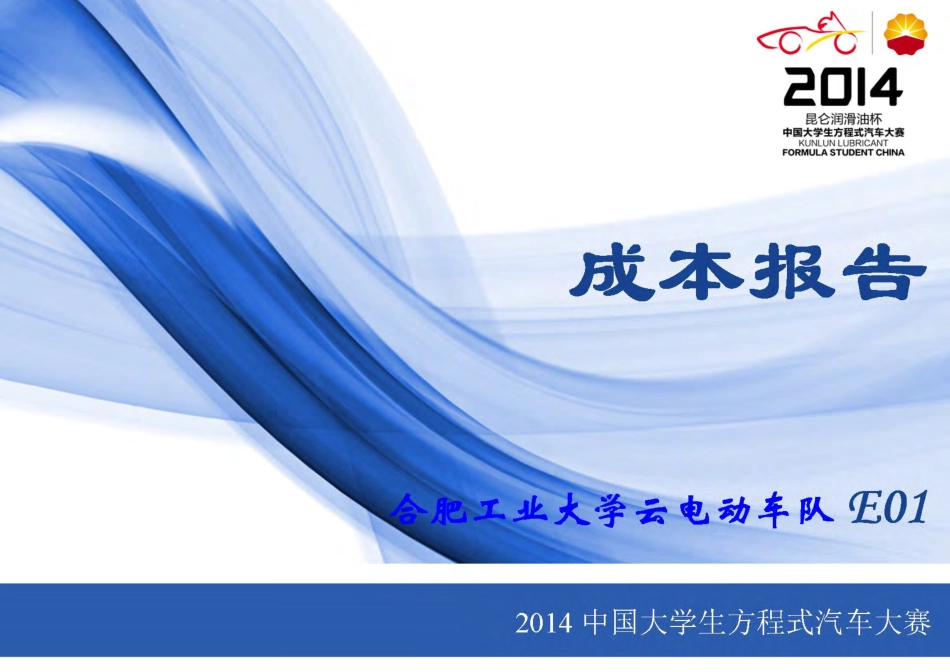 2014
昆仑润滑油杯
中国大学生方程式汽车大赛
KUNLUN LUBRICANT
FORMULA STUDENT CHINA

成本报告

合肥工业大学云电动车队 E01

2014 中国大学生方程式汽车大赛